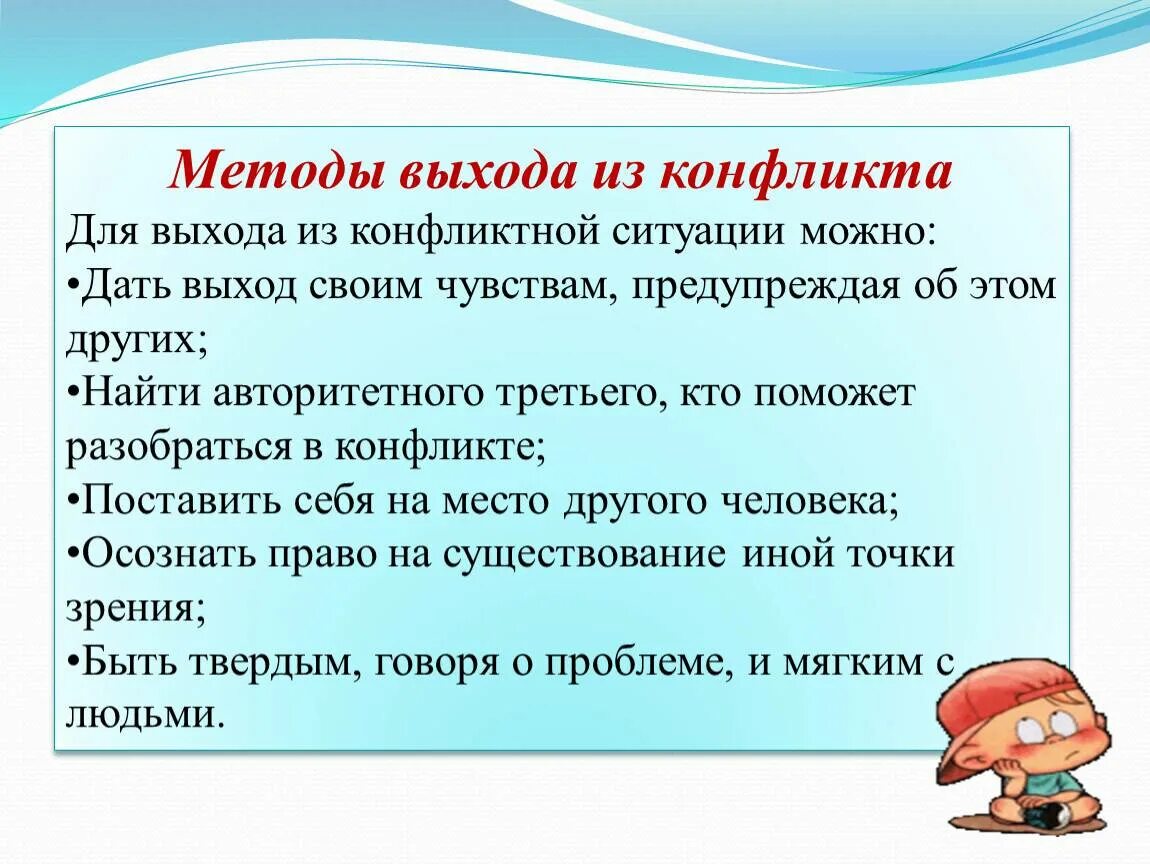 Методы выхода из конфликта

Для выхода из конфликтной ситуации можно:

•Дать выход своим чувствам, предупреждая об этом других;

•Найти авторитетного третьего, кто поможет разобраться в конфликте;

•Поставить себя на место другого человека;

•Осознать право на существование иной точки зрения;

•Быть твердым, говоря о проблеме, и мягким с людьми.